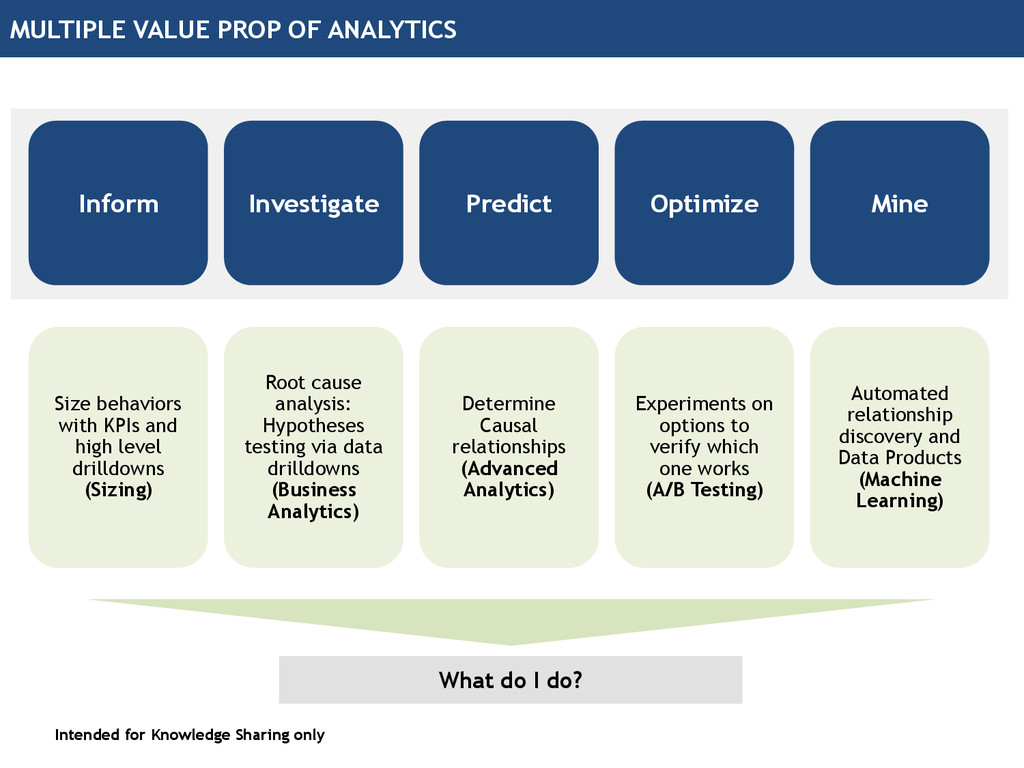 MULTIPLE VALUE PROP OF ANALYTICS

Inform

Investigate

Predict

Optimize

Mine

Size behaviors with KPIs and high level drilldowns (Sizing)

Root cause analysis: Hypotheses testing via data drilldowns (Business Analytics)

Determine Causal relationships (Advanced Analytics)

Experiments on options to verify which one works (A/B Testing)

Automated relationship discovery and Data Products (Machine Learning)

What do I do?

Intended for Knowledge Sharing only